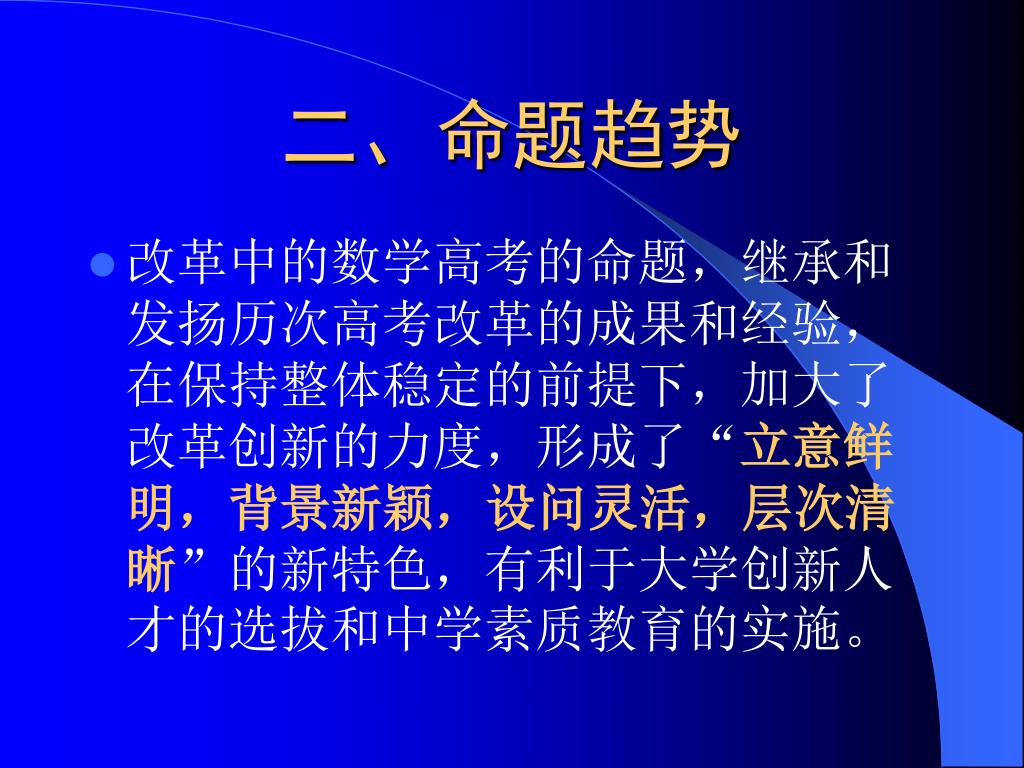 二、命题趋势

改革中的数学高考的命题，继承和发扬历次高考改革的成果和经验，在保持整体稳定的前提下，加大了改革创新的力度，形成了“立意鲜明，背景新颖，设问灵活，层次清晰”的新特色，有利于大学创新人才的选拔和中学素质教育的实施。